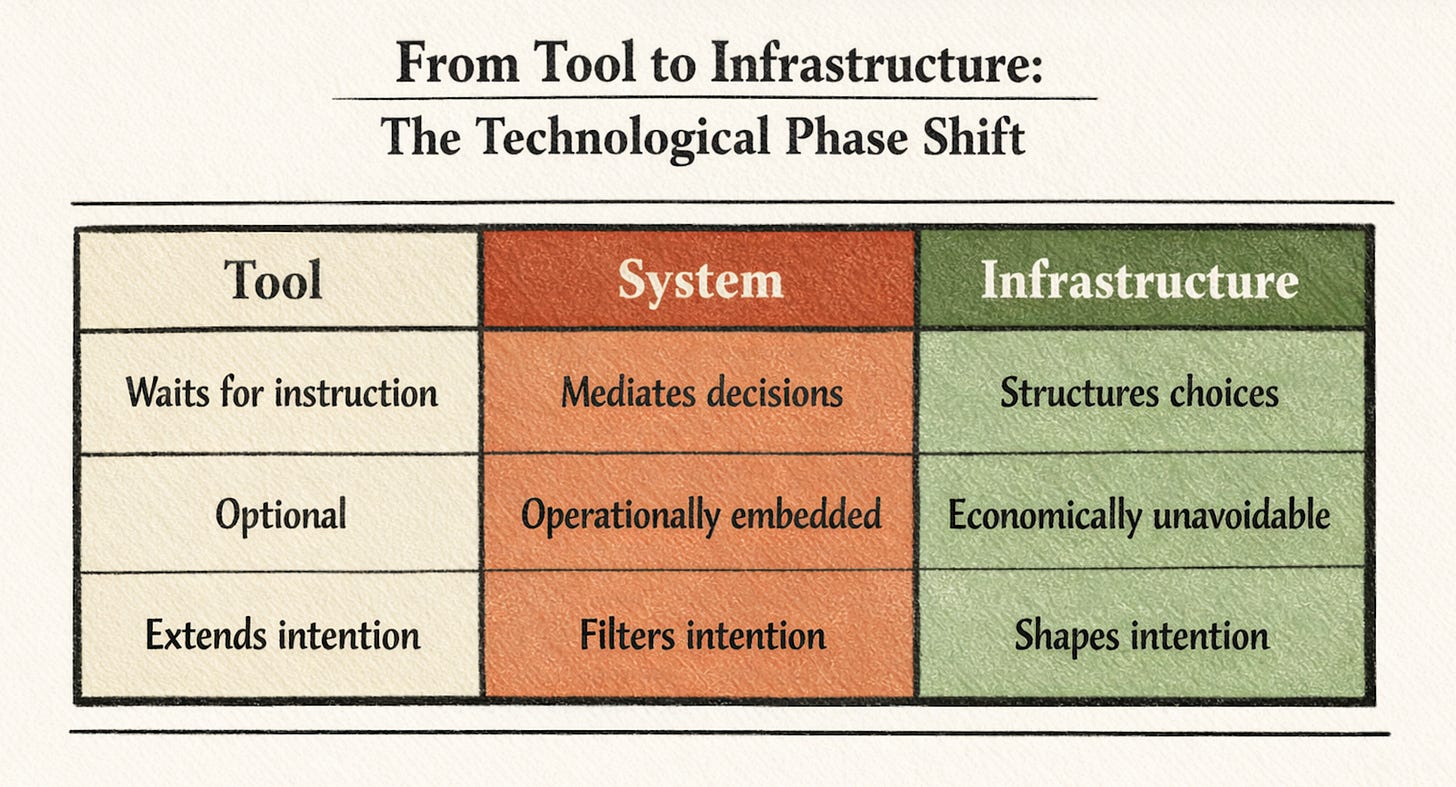 From Tool to Infrastructure:
The Technological Phase Shift

| Tool | System | Infrastructure |
|---|---|---|
| Waits for instruction | Mediates decisions | Structures choices |
| Optional | Operationally embedded | Economically unavoidable |
| Extends intention | Filters intention | Shapes intention |